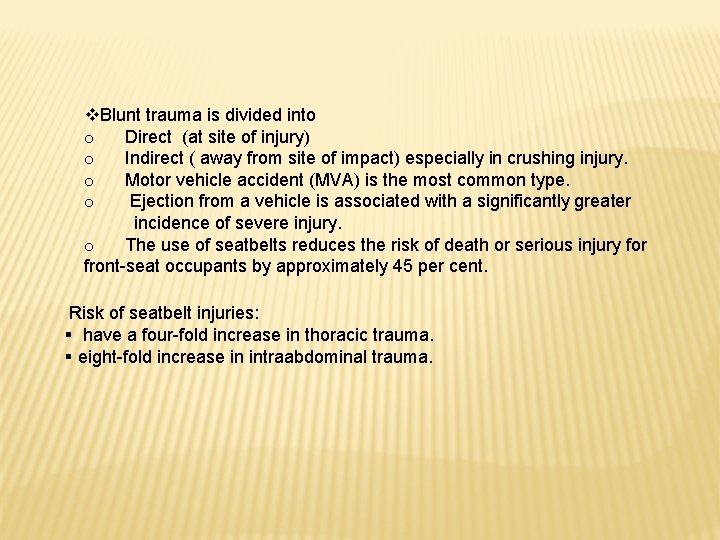 ❖Blunt trauma is divided into
o Direct (at site of injury)
o Indirect ( away from site of impact) especially in crushing injury.
o Motor vehicle accident (MVA) is the most common type.
o Ejection from a vehicle is associated with a significantly greater incidence of severe injury.
o The use of seatbelts reduces the risk of death or serious injury for front-seat occupants by approximately 45 per cent.

Risk of seatbelt injuries:
▪ have a four-fold increase in thoracic trauma.
▪ eight-fold increase in intraabdominal trauma.